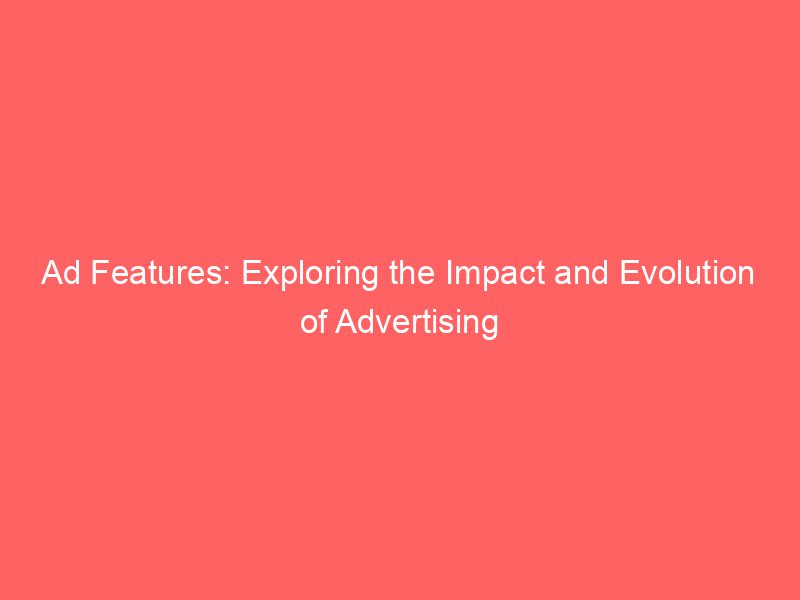 Ad Features: Exploring the Impact and Evolution of Advertising